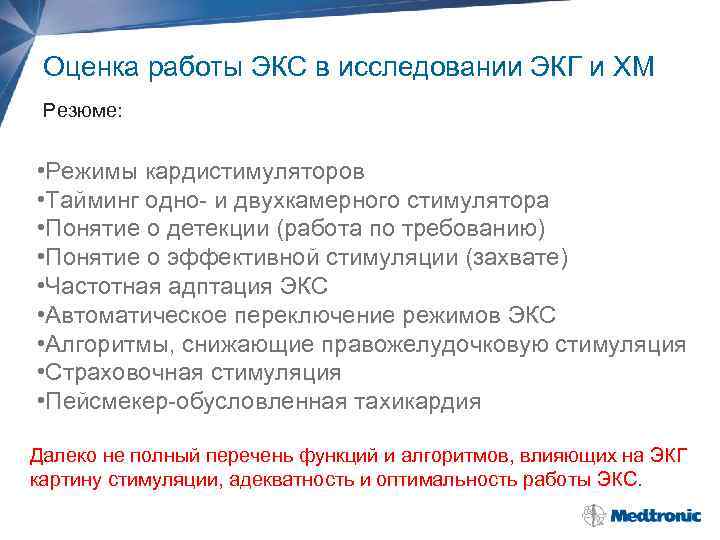 Оценка работы ЭКС в исследовании ЭКГ и ХМ

Резюме:

•Режимы кардистимуляторов
•Тайминг одно- и двухкамерного стимулятора
•Понятие о детекции (работа по требованию)
•Понятие о эффективной стимуляции (захвате)
•Частотная адптация ЭКС
•Автоматическое переключение режимов ЭКС
•Алгоритмы, снижающие правожелудочковую стимуляция
•Страховочная стимуляция
•Пейсмекер-обусловленная тахикардия

Далеко не полный перечень функций и алгоритмов, влияющих на ЭКГ картину стимуляции, адекватность и оптимальность работы ЭКС.

Medtronic